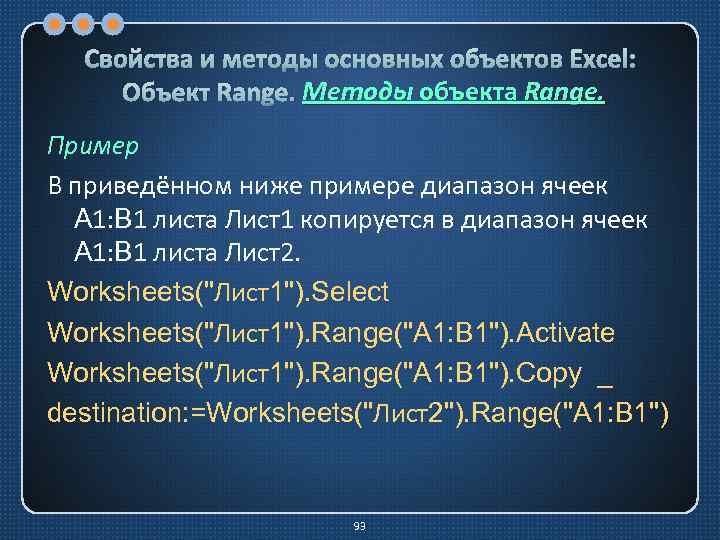 Свойства и методы основных объектов Excel: Объект Range. Методы объекта Range.

Пример

В приведённом ниже примере диапазон ячеек A1:B1 листа Лист1 копируется в диапазон ячеек A1:B1 листа Лист2.

Worksheets("Лист1").Select

Worksheets("Лист1").Range("A1:B1").Activate

Worksheets("Лист1").Range("A1:B1").Copy _

destination:=Worksheets("Лист2").Range("A1:B1")

93